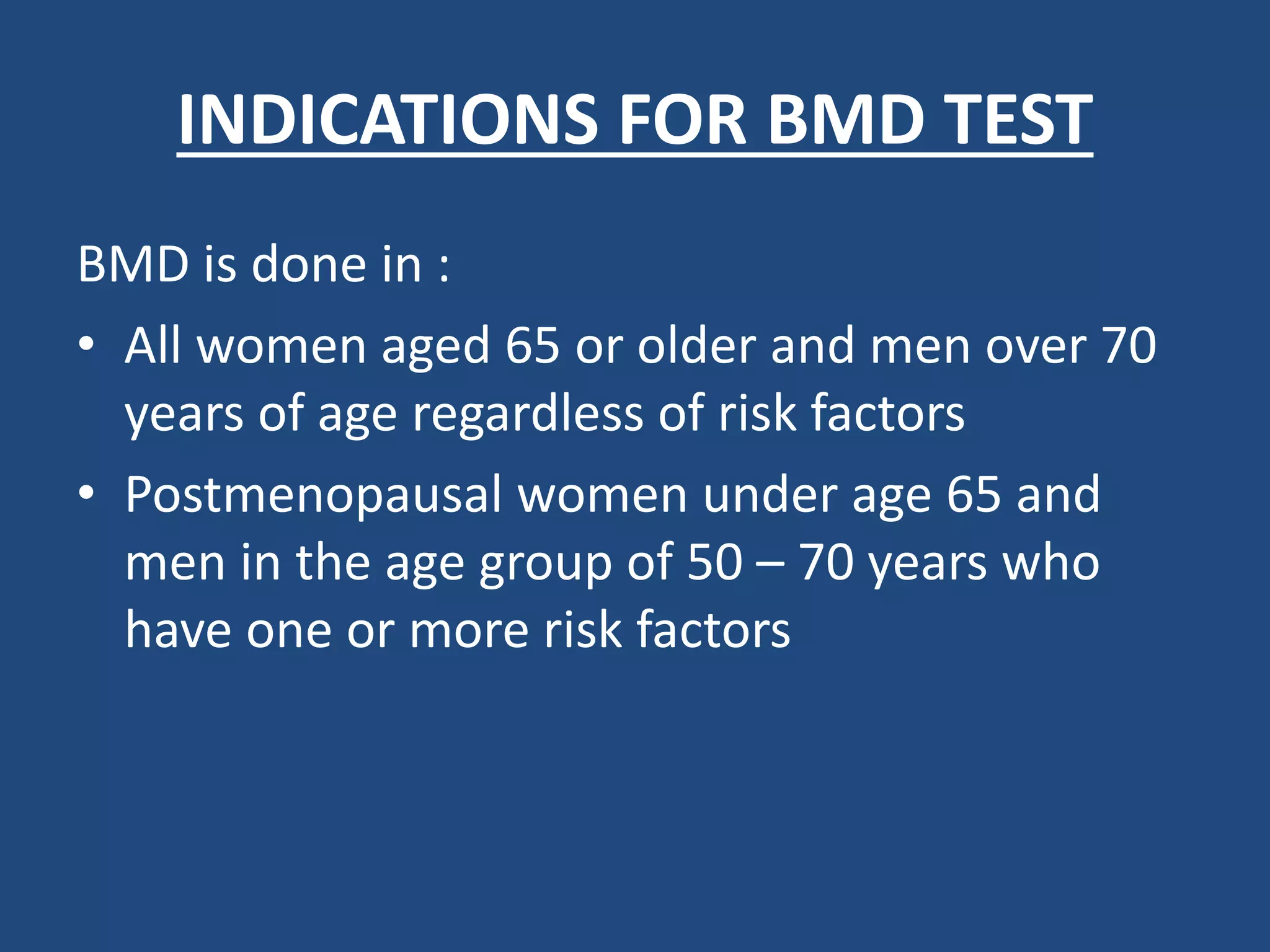 INDICATIONS FOR BMD TEST

BMD is done in :

• All women aged 65 or older and men over 70 years of age regardless of risk factors

• Postmenopausal women under age 65 and men in the age group of 50 – 70 years who have one or more risk factors